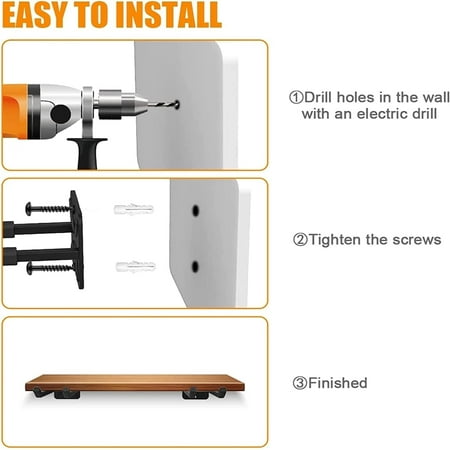 EASY TO INSTALL

①Drill holes in the wall with an electric drill

②Tighten the screws

③Finished